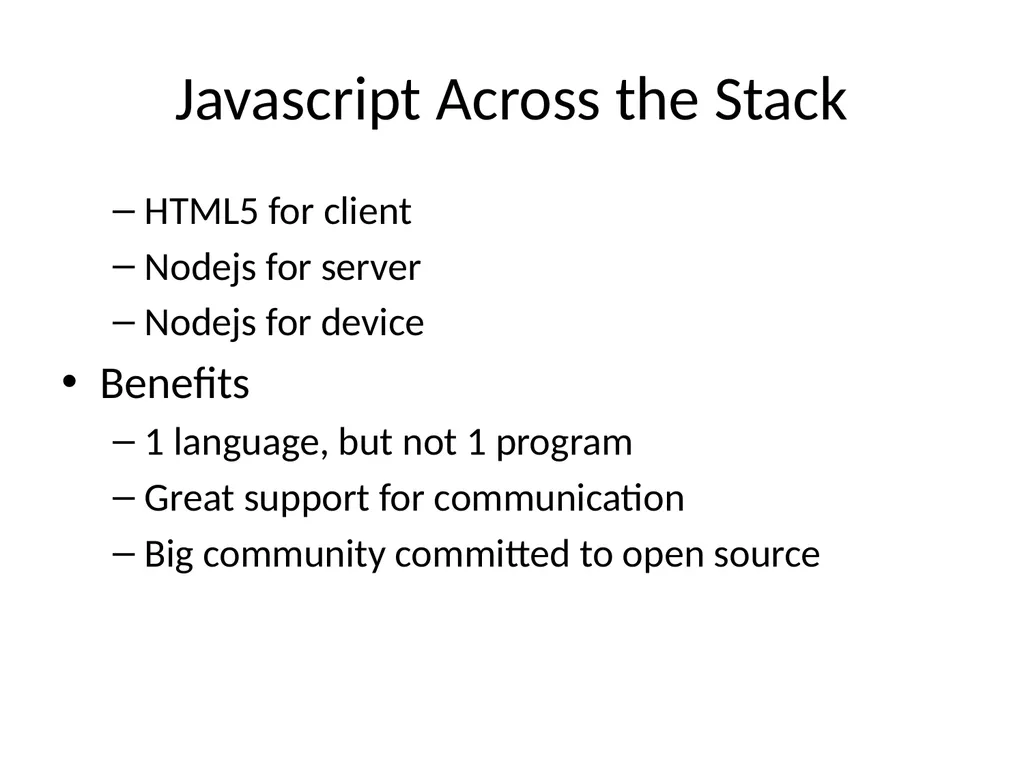 Javascript Across the Stack

– HTML5 for client
– Nodejs for server
– Nodejs for device

• Benefits
– 1 language, but not 1 program
– Great support for communication
– Big community committed to open source